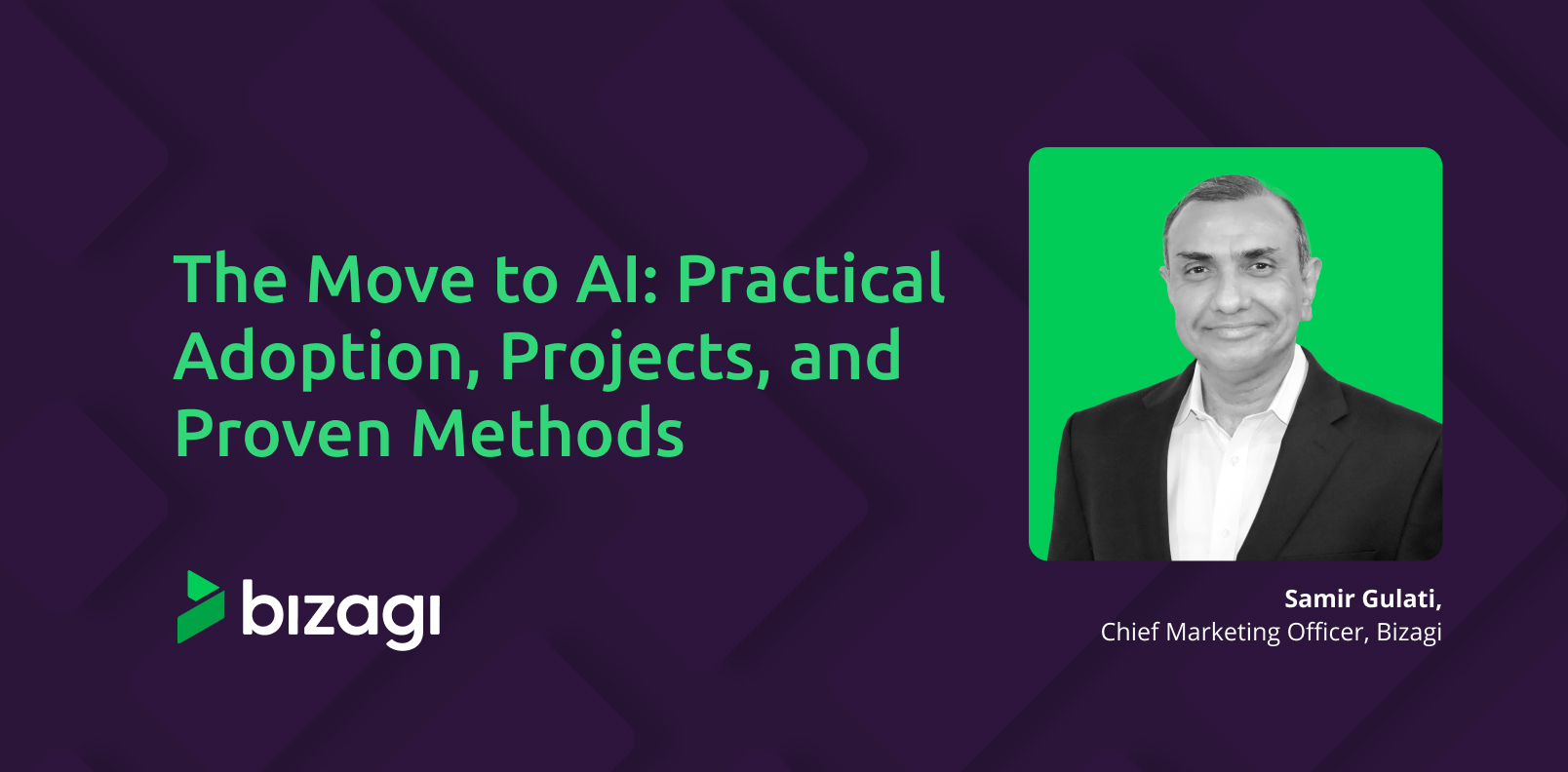 The Move to AI: Practical Adoption, Projects, and Proven Methods

bizagi

Samir Gulati,
Chief Marketing Officer, Bizagi